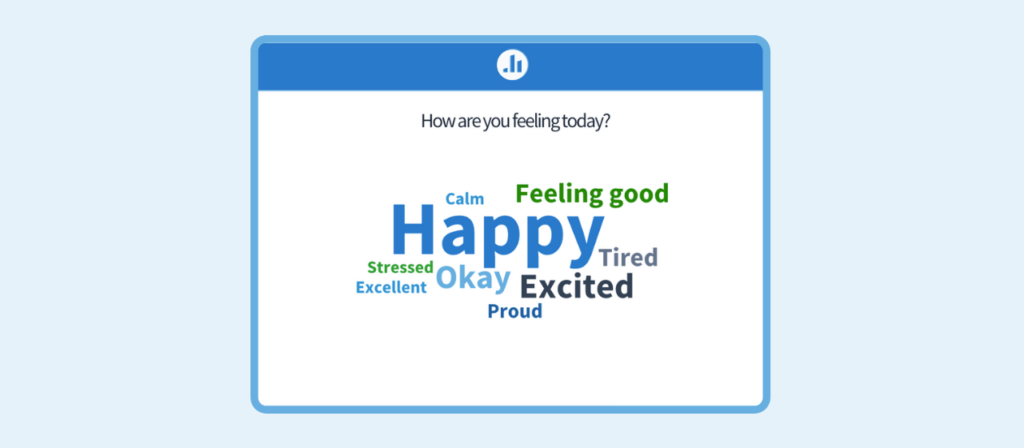 How are you feeling today?

Calm
Feeling good
Happy
Tired
Stressed
Okay
Excellent
Excited
Proud